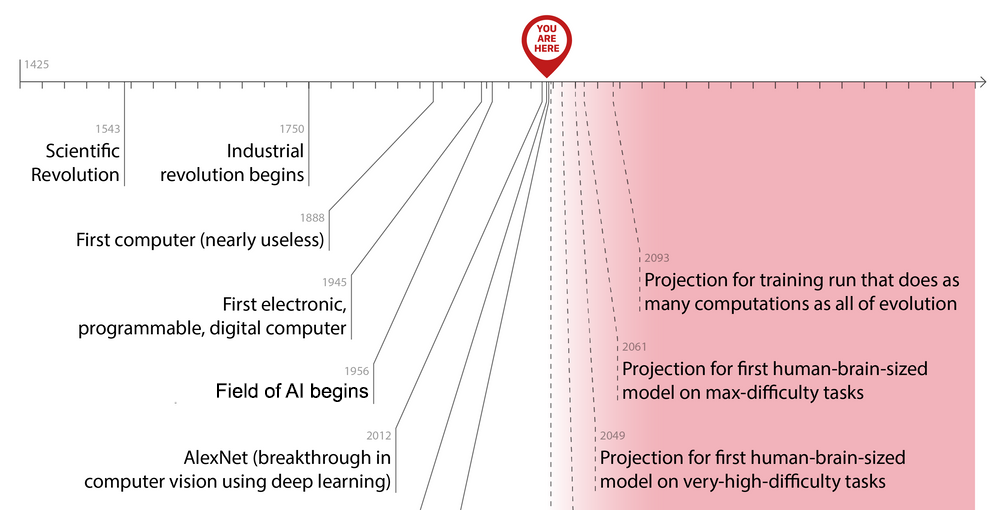 YOU ARE HERE

1425

1543
Scientific Revolution

1750
Industrial revolution begins

1888
First computer (nearly useless)

1945
First electronic, programmable, digital computer

1956
Field of AI begins

2012
AlexNet (breakthrough in computer vision using deep learning)

2093
Projection for training run that does as many computations as all of evolution

2061
Projection for first human-brain-sized model on max-difficulty tasks

2049
Projection for first human-brain-sized model on very-high-difficulty tasks